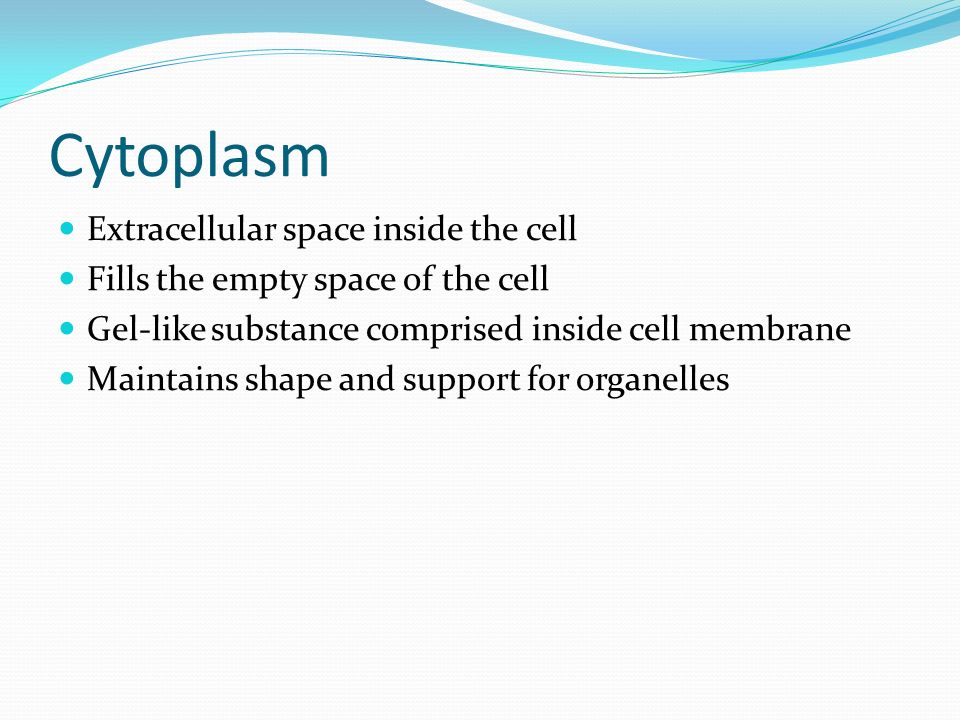 Cytoplasm

- Extracellular space inside the cell
- Fills the empty space of the cell
- Gel-like substance comprised inside cell membrane
- Maintains shape and support for organelles